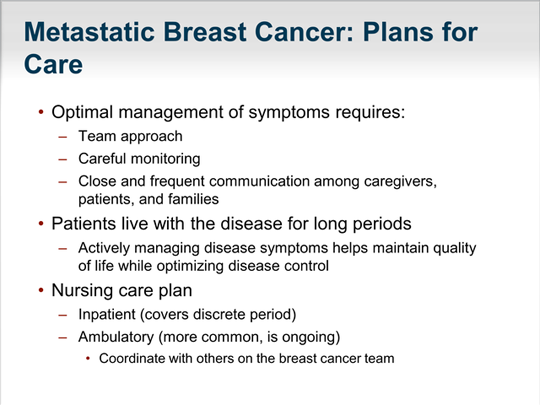 Metastatic Breast Cancer: Plans for Care

• Optimal management of symptoms requires:
– Team approach
– Careful monitoring
– Close and frequent communication among caregivers, patients, and families
• Patients live with the disease for long periods
– Actively managing disease symptoms helps maintain quality of life while optimizing disease control
• Nursing care plan
– Inpatient (covers discrete period)
– Ambulatory (more common, is ongoing)
• Coordinate with others on the breast cancer team